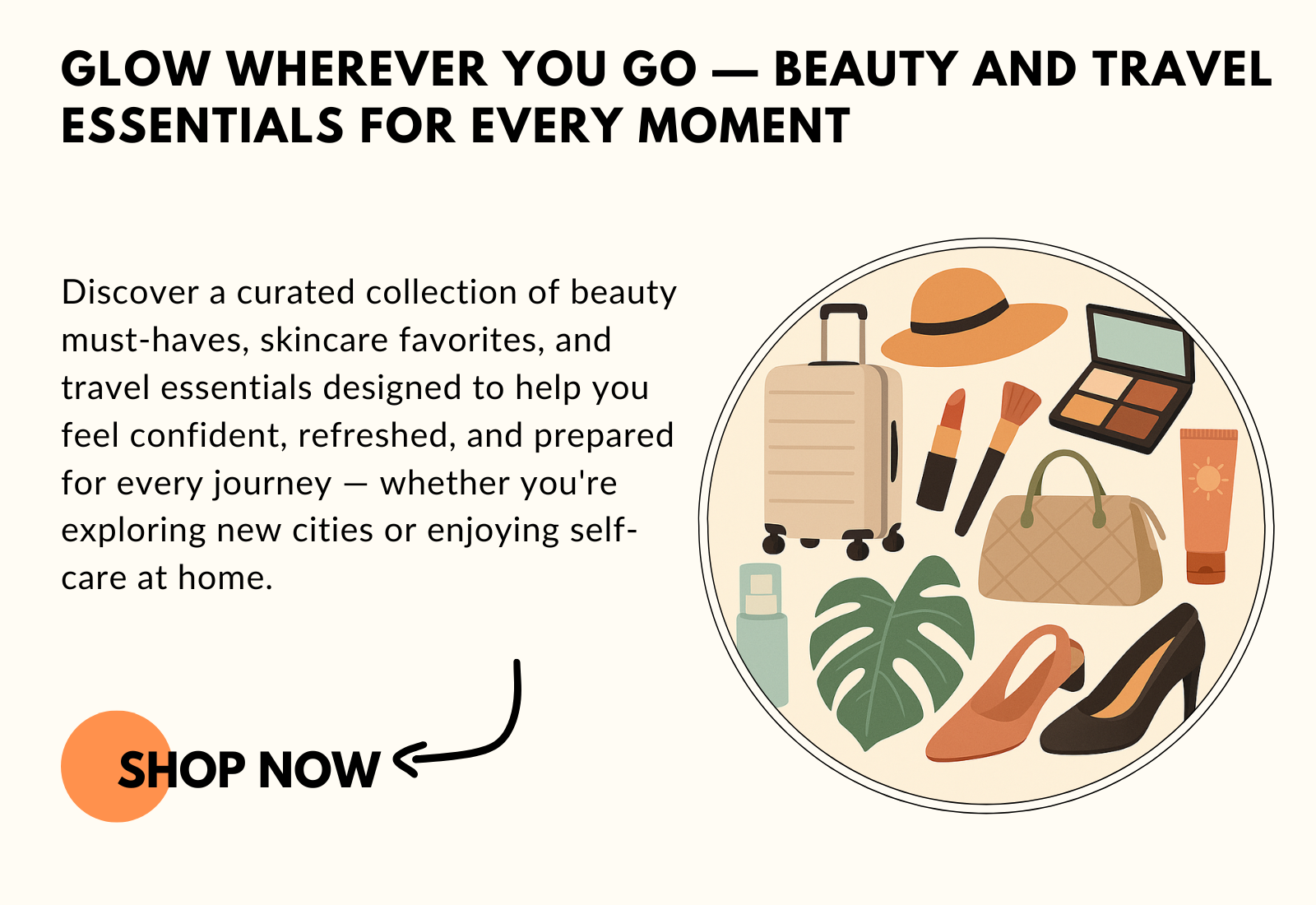 GLOW WHEREVER YOU GO — BEAUTY AND TRAVEL ESSENTIALS FOR EVERY MOMENT

Discover a curated collection of beauty must-haves, skincare favorites, and travel essentials designed to help you feel confident, refreshed, and prepared for every journey — whether you're exploring new cities or enjoying self-care at home.

SHOP NOW